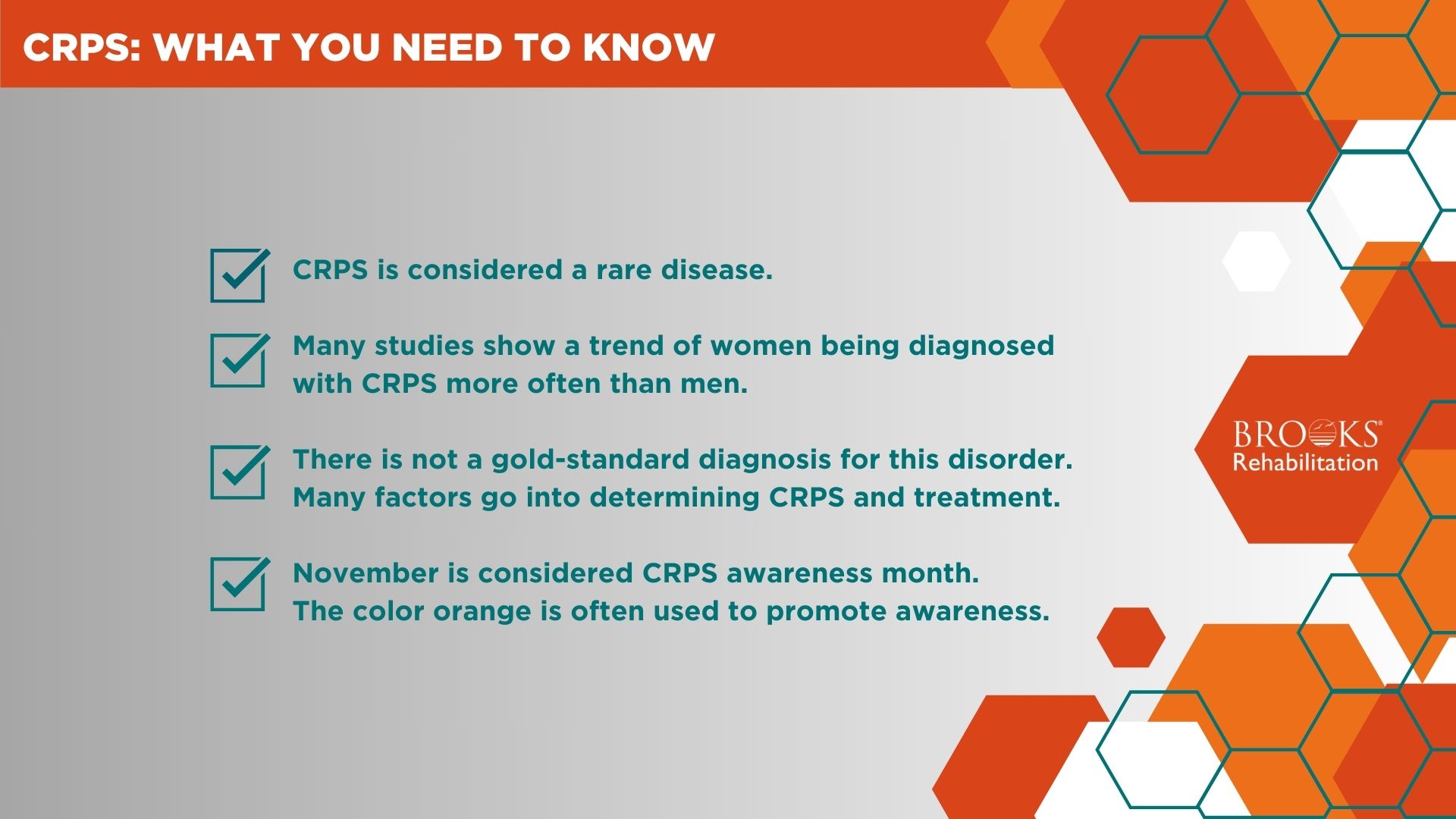 CRPS: WHAT YOU NEED TO KNOW

CRPS is considered a rare disease.

Many studies show a trend of women being diagnosed with CRPS more often than men.

There is not a gold-standard diagnosis for this disorder. Many factors go into determining CRPS and treatment.

November is considered CRPS awareness month. The color orange is often used to promote awareness.

BROOKS® Rehabilitation